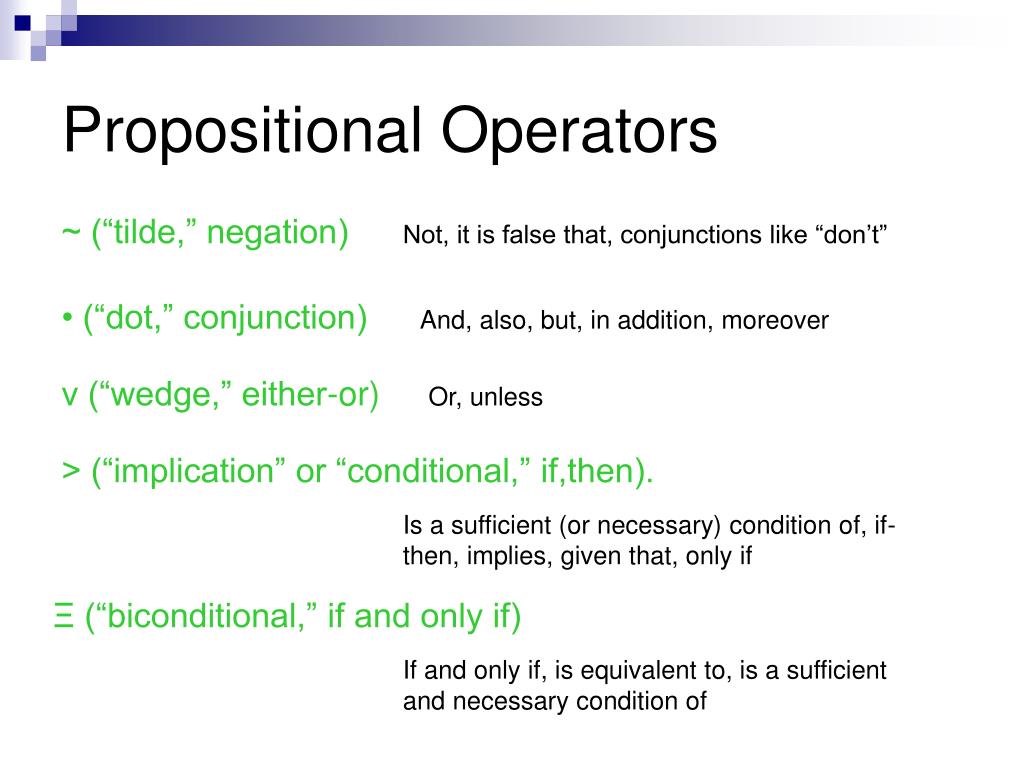 Propositional Operators

~ (“tilde,” negation) Not, it is false that, conjunctions like “don’t”

• (“dot,” conjunction) And, also, but, in addition, moreover

v (“wedge,” either-or) Or, unless

> (“implication” or “conditional,” if,then).

Is a sufficient (or necessary) condition of, if-then, implies, given that, only if

Ξ (“biconditional,” if and only if)

If and only if, is equivalent to, is a sufficient and necessary condition of